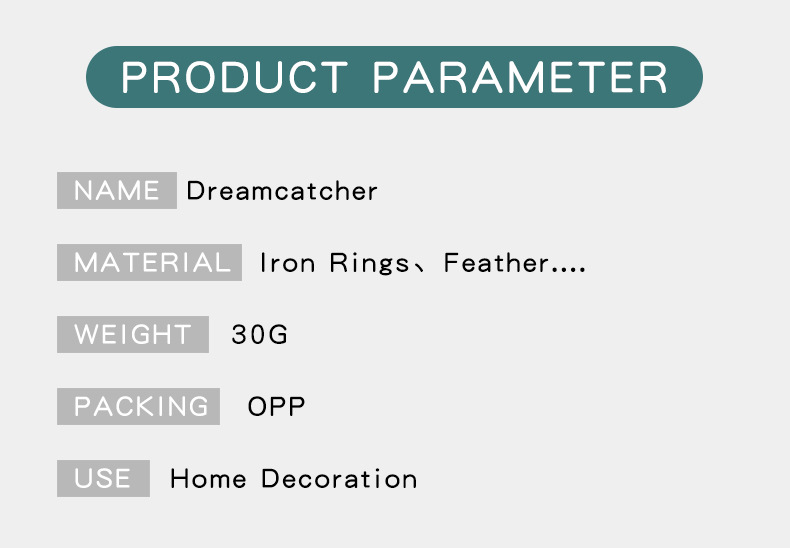 PRODUCT PARAMETER

NAME Dreamcatcher

MATERIAL Iron Rings、Feather....

WEIGHT 30G

PACKING OPP

USE Home Decoration